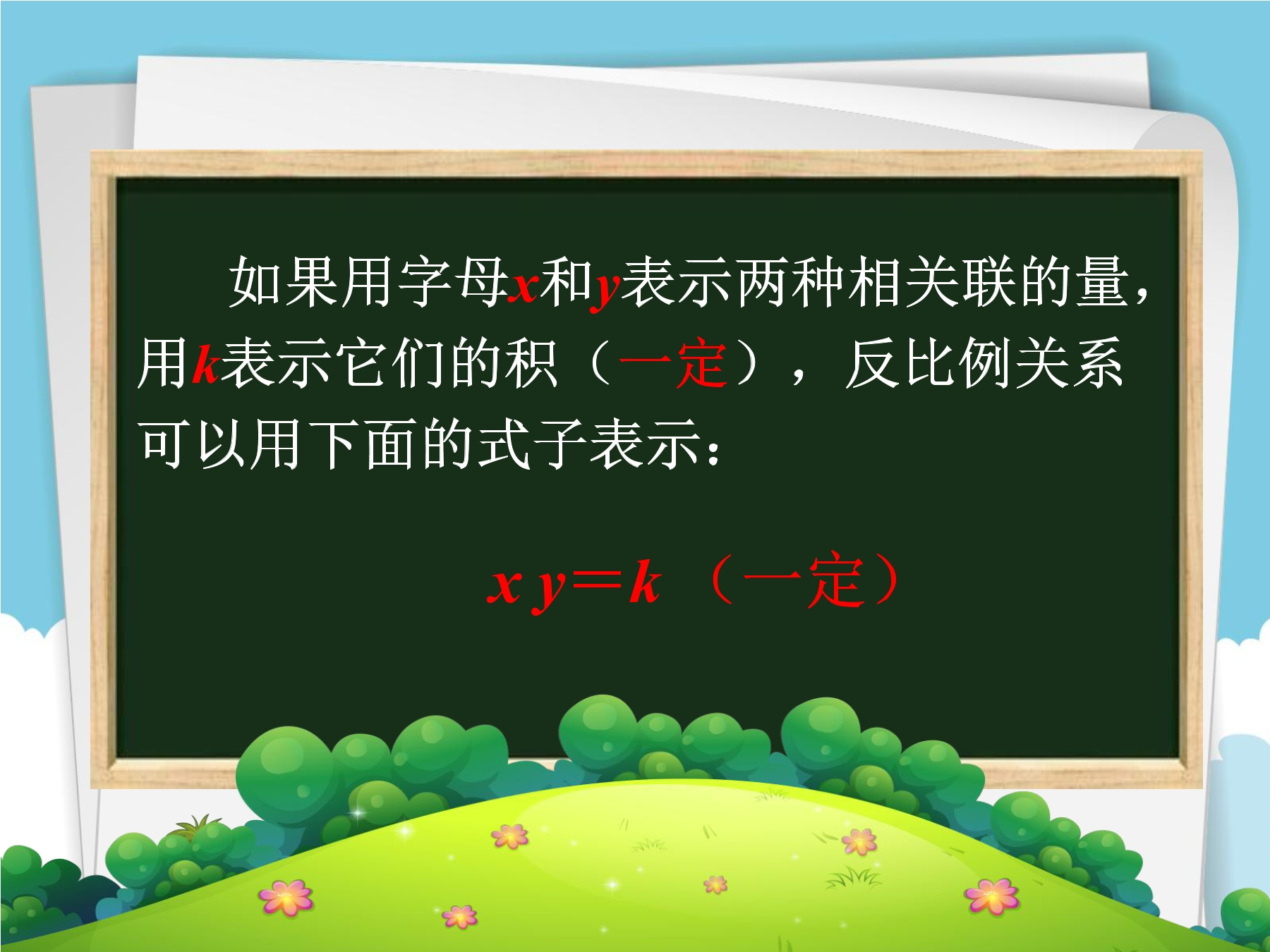 如果用字母x和y表示两种相关联的量，用k表示它们的积（一定），反比例关系可以用下面的式子表示：

$xy=k$（一定）